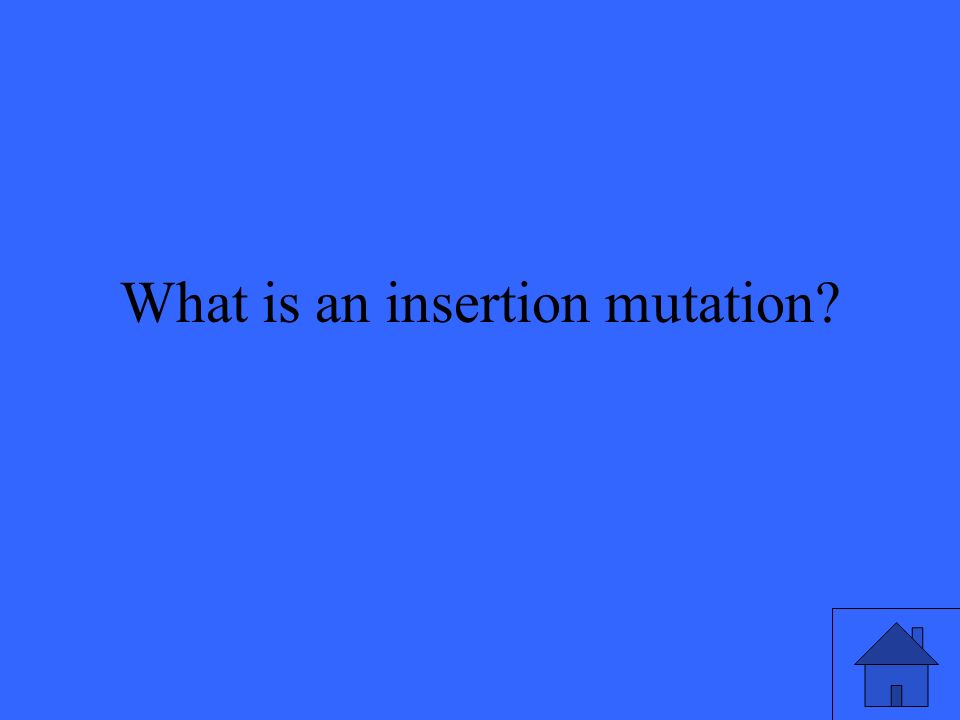 What is an insertion mutation?